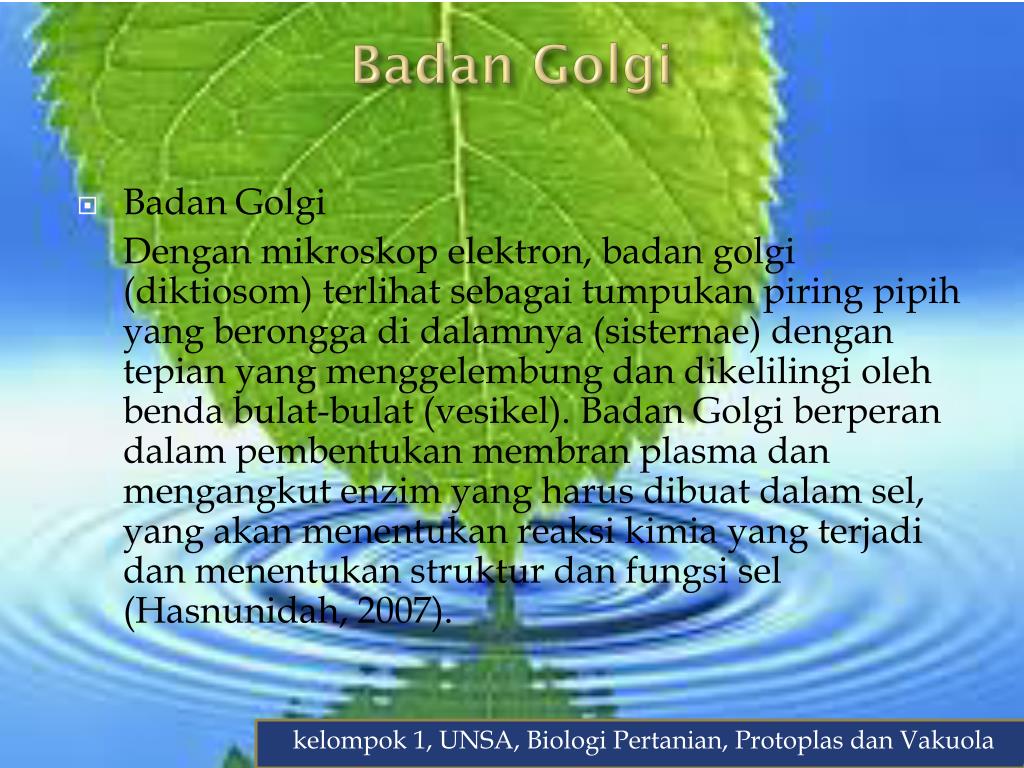 Badan Golgi

Badan Golgi

Dengan mikroskop elektron, badan golgi (diktiosom) terlihat sebagai tumpukan piring pipih yang berongga di dalamnya (sisternae) dengan tepian yang menggelembung dan dikelilingi oleh benda bulat-bulat (vesikel). Badan Golgi berperan dalam pembentukan membran plasma dan mengangkut enzim yang harus dibuat dalam sel, yang akan menentukan reaksi kimia yang terjadi dan menentukan struktur dan fungsi sel (Hasnunidah, 2007).

kelompok 1, UNSA, Biologi Pertanian, Protoplas dan Vakuola